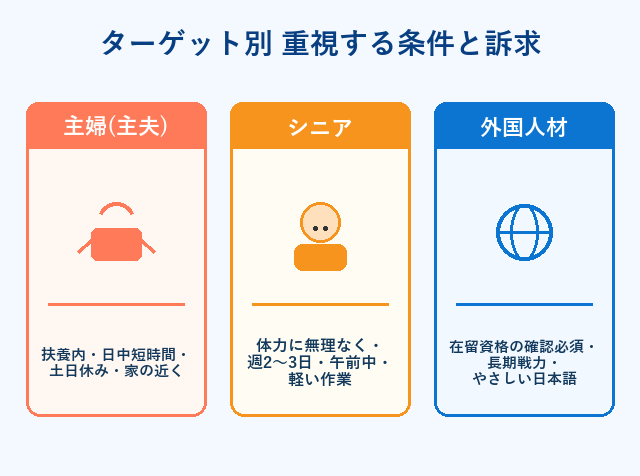 ターゲット別 重視する条件と訴求

主婦(主夫)

扶養内・日中短時間・土日休み・家の近く

シニア

体力に無理なく・週2〜3日・午前中・軽い作業

外国人材

在留資格の確認必須・長期戦力・やさしい日本語